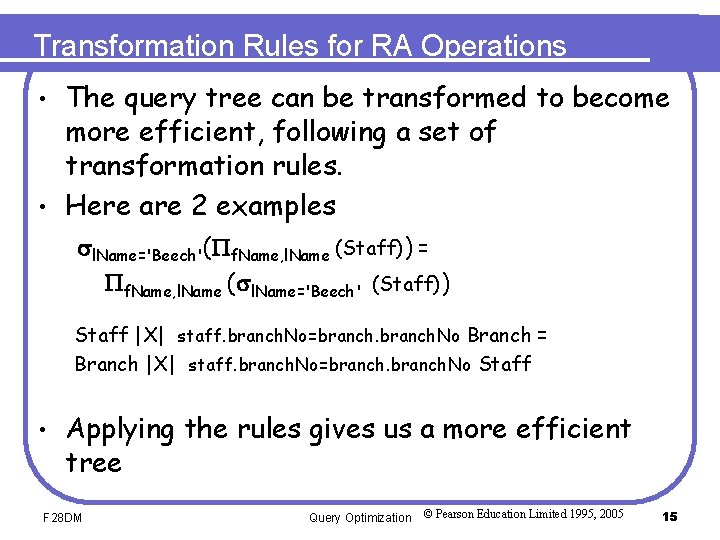 Transformation Rules for RA Operations

• The query tree can be transformed to become more efficient, following a set of transformation rules.

• Here are 2 examples

$\sigma_{lName='Beech'}(\Pi_{fName,lName}(Staff)) =$
$\Pi_{fName,lName}(\sigma_{lName='Beech'}(Staff))$

Staff |X| staff.branchNo=branch.branchNo Branch =
Branch |X| staff.branchNo=branch.branchNo Staff

• Applying the rules gives us a more efficient tree

F28DM Query Optimization © Pearson Education Limited 1995, 2005 15